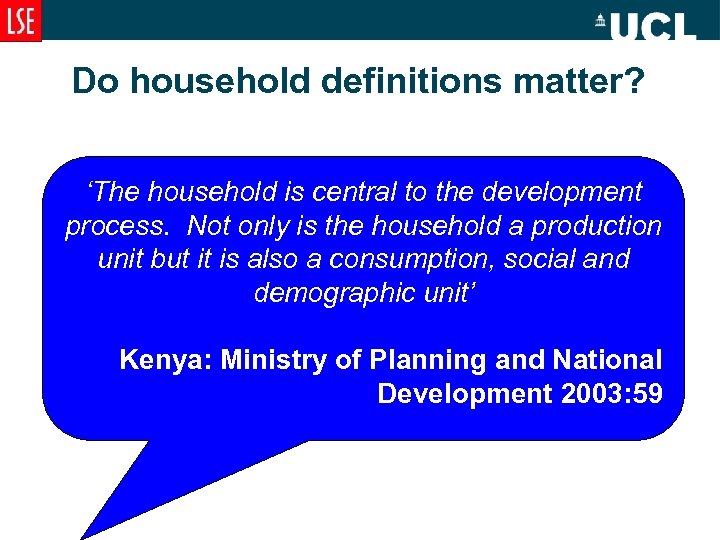 LSE

UCL

Do household definitions matter?

'The household is central to the development process. Not only is the household a production unit but it is also a consumption, social and demographic unit'

Kenya: Ministry of Planning and National Development 2003:59